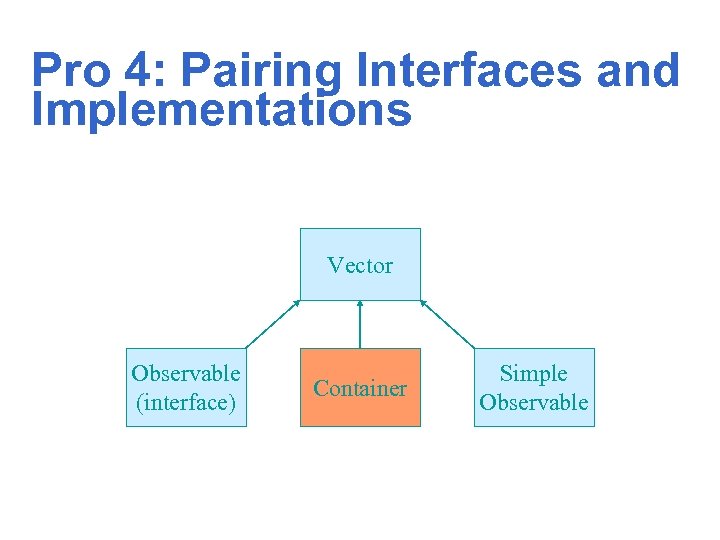 Pro 4: Pairing Interfaces and Implementations

Vector

Observable (interface)

Container

Simple Observable